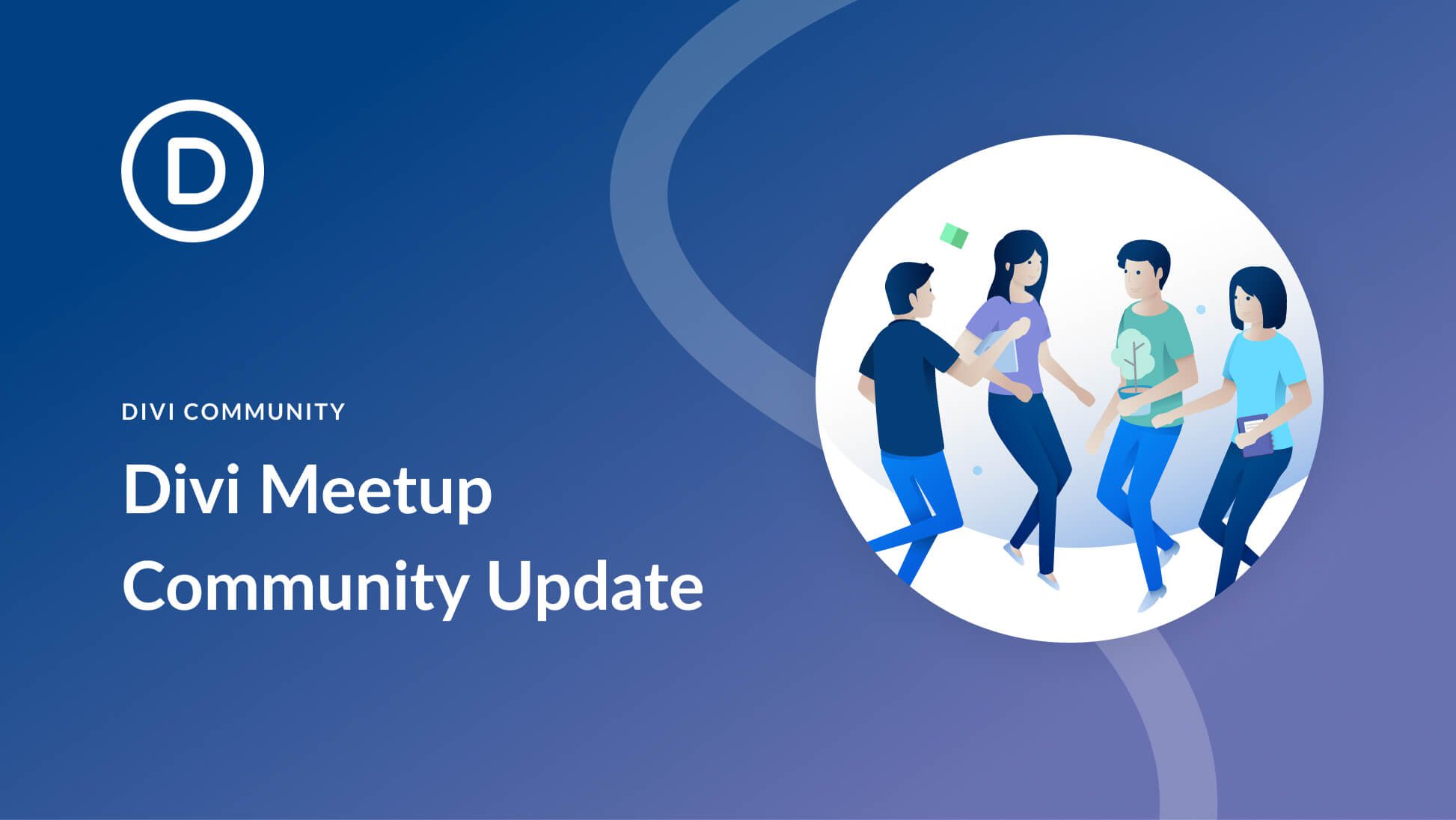 D

DIVI COMMUNITY

Divi Meetup
Community Update